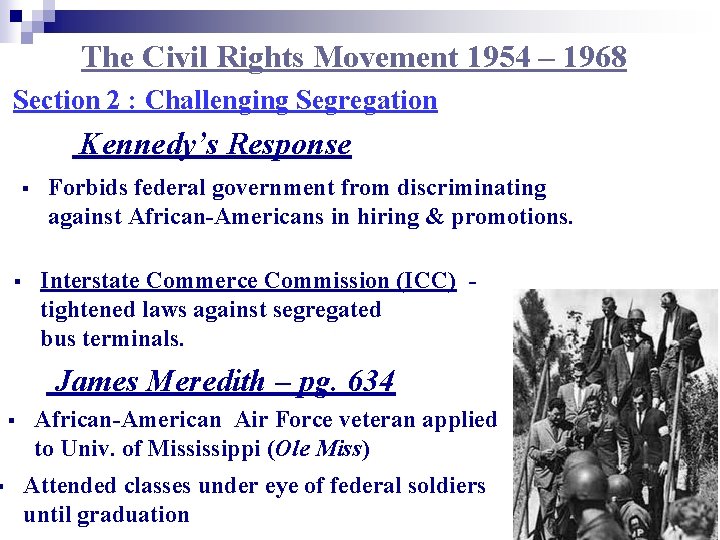 The Civil Rights Movement 1954 – 1968

Section 2 : Challenging Segregation

Kennedy's Response

▪ Forbids federal government from discriminating against African-Americans in hiring & promotions.

▪ Interstate Commerce Commission (ICC) - tightened laws against segregated bus terminals.

James Meredith – pg. 634

▪ African-American Air Force veteran applied to Univ. of Mississippi (Ole Miss)

▪ Attended classes under eye of federal soldiers until graduation